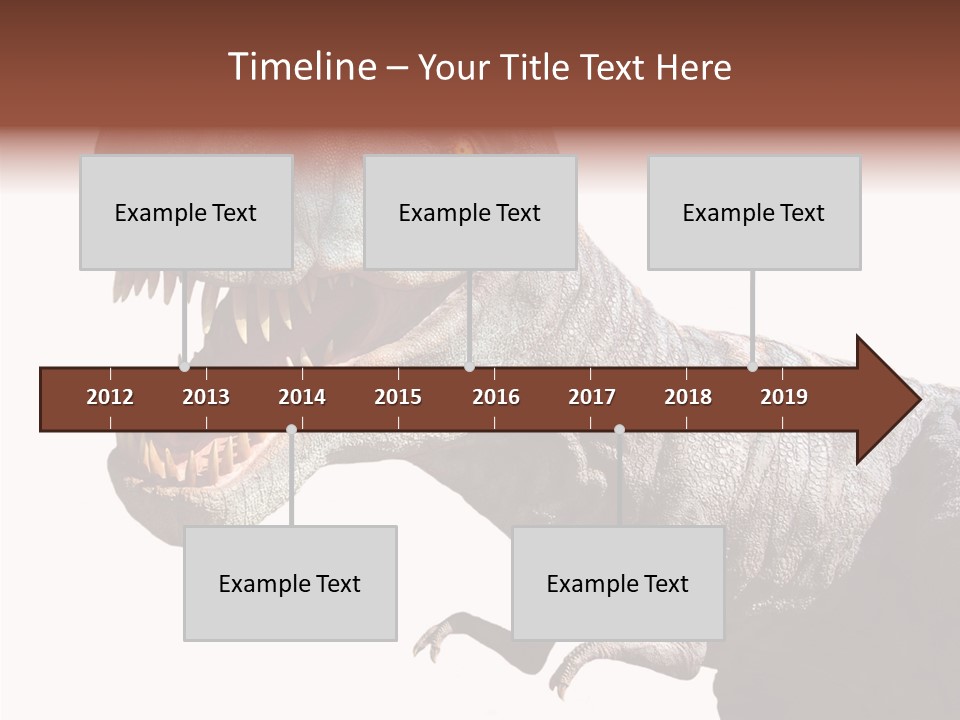 Timeline – Your Title Text Here

Example Text

Example Text

Example Text

2012 2013 2014 2015 2016 2017 2018 2019

Example Text

Example Text